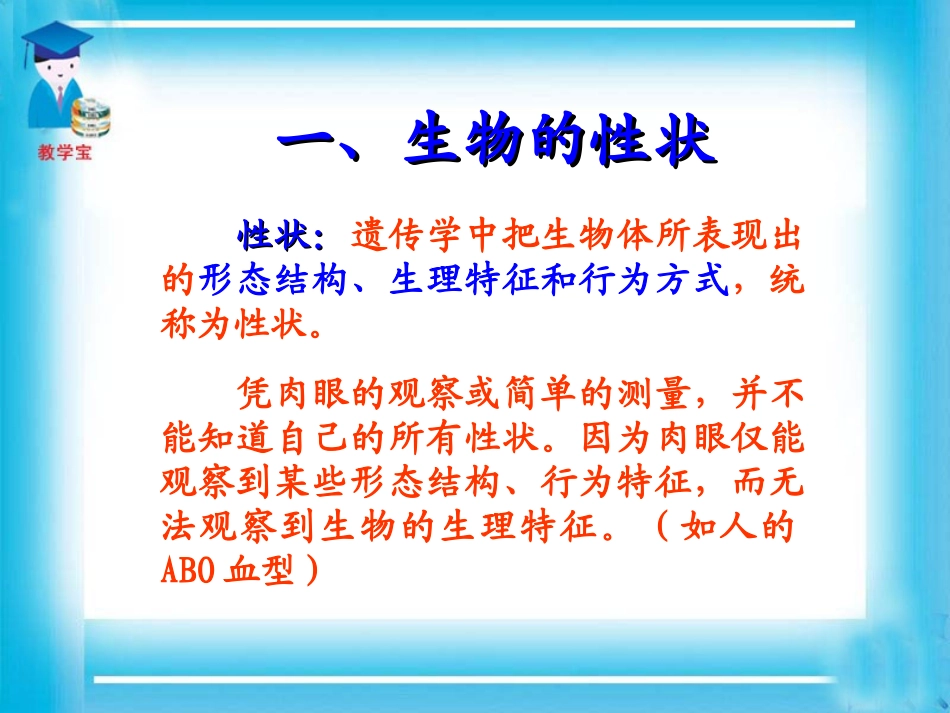 教学宝

一、生物的性状

性状：遗传学中把生物体所表现出的形态结构、生理特征和行为方式，统称为性状。

凭肉眼的观察或简单的测量，并不能知道自己的所有性状。因为肉眼仅能观察到某些形态结构、行为特征，而无法观察到生物的生理特征。（如人的ABO血型）